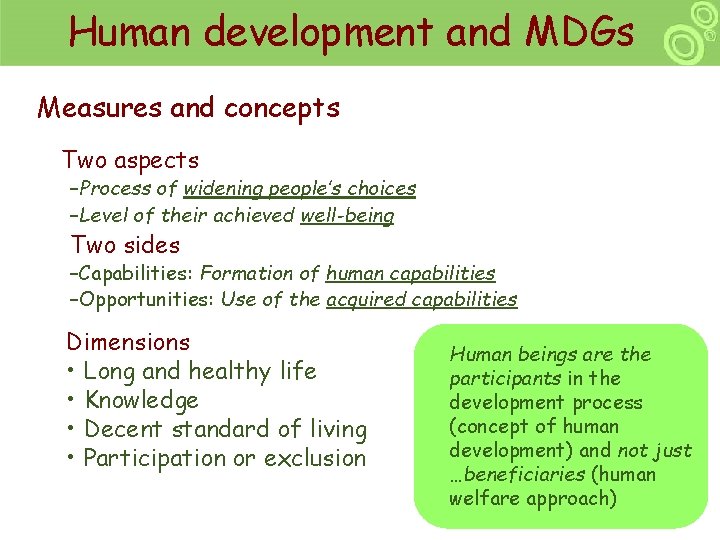 Human development and MDGs

Measures and concepts

Two aspects

–Process of widening people's choices

–Level of their achieved well-being

Two sides

–Capabilities: Formation of human capabilities

–Opportunities: Use of the acquired capabilities

Dimensions

• Long and healthy life

• Knowledge

• Decent standard of living

• Participation or exclusion

Human beings are the participants in the development process (concept of human development) and not just …beneficiaries (human welfare approach)